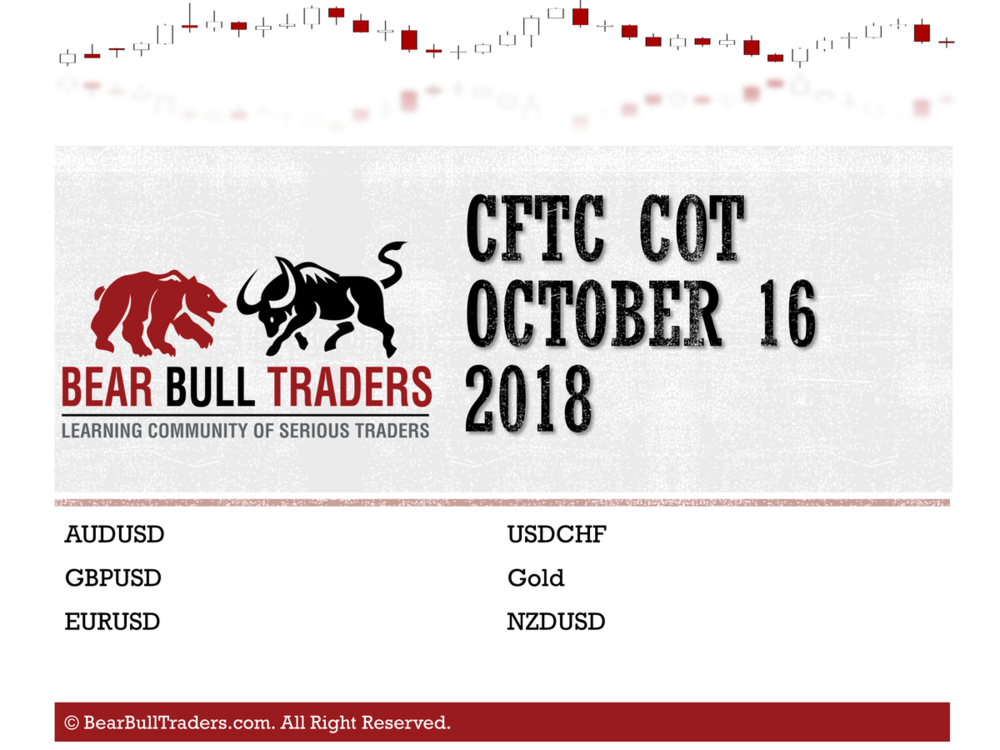 BEAR BULL TRADERS
LEARNING COMMUNITY OF SERIOUS TRADERS

CFTC COT OCTOBER 16 2018

AUDUSD
GBPUSD
EURUSD

USDCHF
Gold
NZDUSD

© BearBullTraders.com. All Right Reserved.